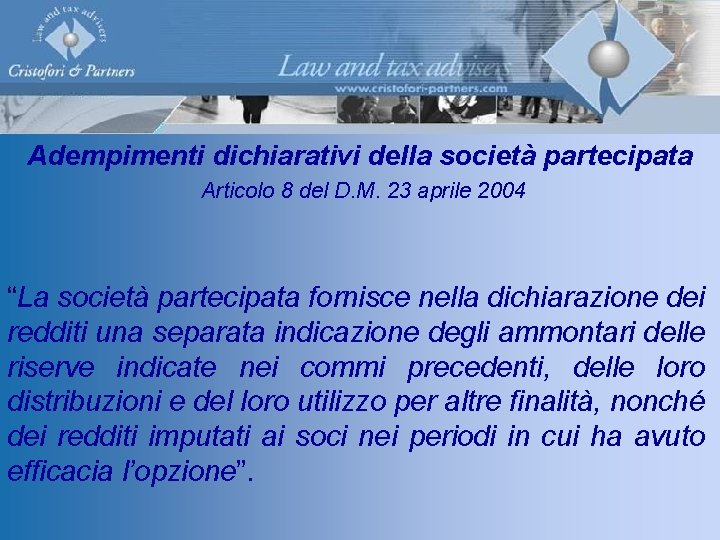 Law and tax advisers
Cristofori & Partners

Law and tax advisers
www.cristofori-partners.com

Adempimenti dichiarativi della società partecipata
Articolo 8 del D.M. 23 aprile 2004

“La società partecipata fornisce nella dichiarazione dei redditi una separata indicazione degli ammontari delle riserve indicate nei commi precedenti, delle loro distribuzioni e del loro utilizzo per altre finalità, nonché dei redditi imputati ai soci nei periodi in cui ha avuto efficacia l’opzione”.